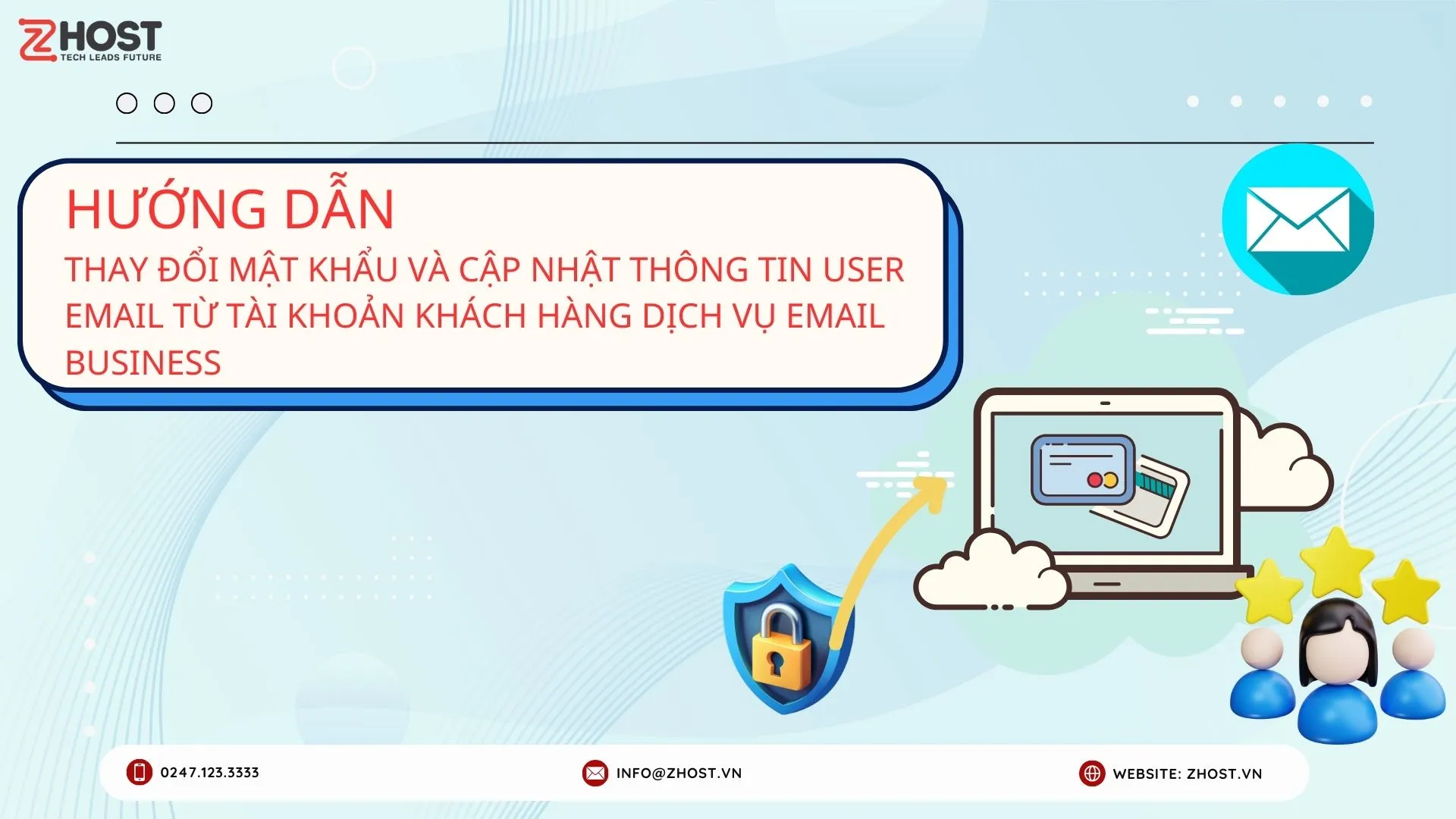 ZHOST
TECH LEADS FUTURE

HƯỚNG DẪN

THAY ĐỔI MẬT KHẨU VÀ CẬP NHẬT THÔNG TIN USER EMAIL TỪ TÀI KHOẢN KHÁCH HÀNG DỊCH VỤ EMAIL BUSINESS

0247.123.3333

INFO@ZHOST.VN

WEBSITE: ZHOST.VN